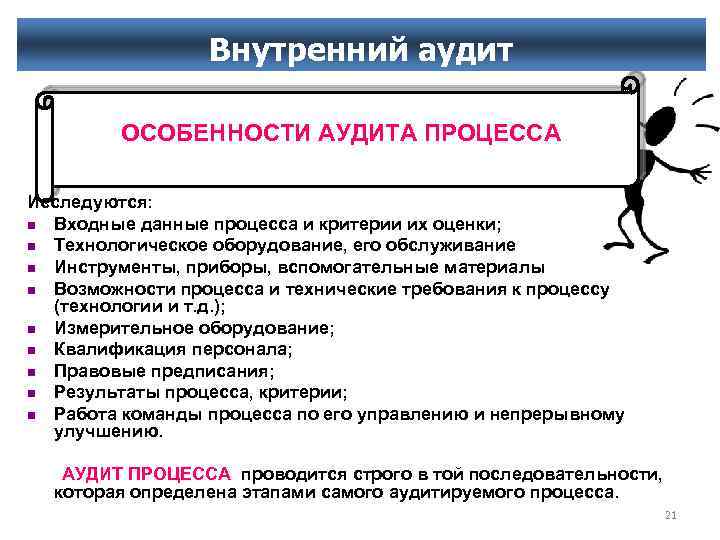 Внутренний аудит

ОСОБЕННОСТИ АУДИТА ПРОЦЕССА

Исследуются:
- Входные данные процесса и критерии их оценки;
- Технологическое оборудование, его обслуживание
- Инструменты, приборы, вспомогательные материалы
- Возможности процесса и технические требования к процессу (технологии и т.д.);
- Измерительное оборудование;
- Квалификация персонала;
- Правовые предписания;
- Результаты процесса, критерии;
- Работа команды процесса по его управлению и непрерывному улучшению.

АУДИТ ПРОЦЕССА проводится строго в той последовательности, которая определена этапами самого аудитируемого процесса.

21